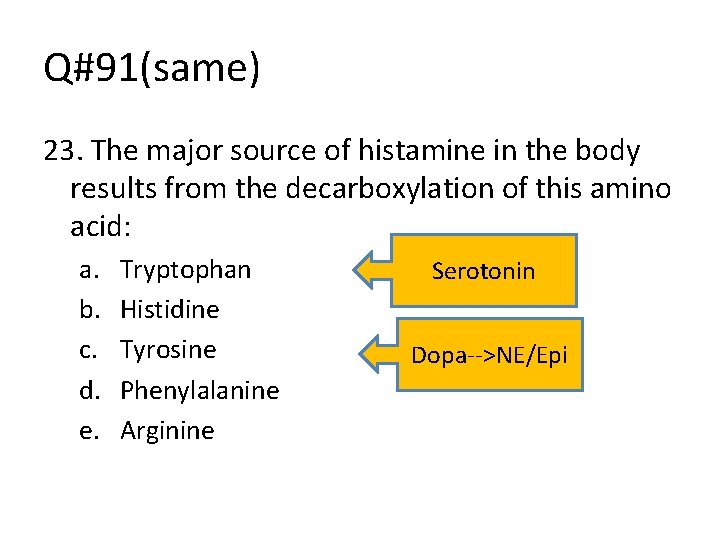 Q#91(same)

23. The major source of histamine in the body results from the decarboxylation of this amino acid:

a. Tryptophan
b. Histidine
c. Tyrosine
d. Phenylalanine
e. Arginine

Serotonin

Dopa-->NE/Epi